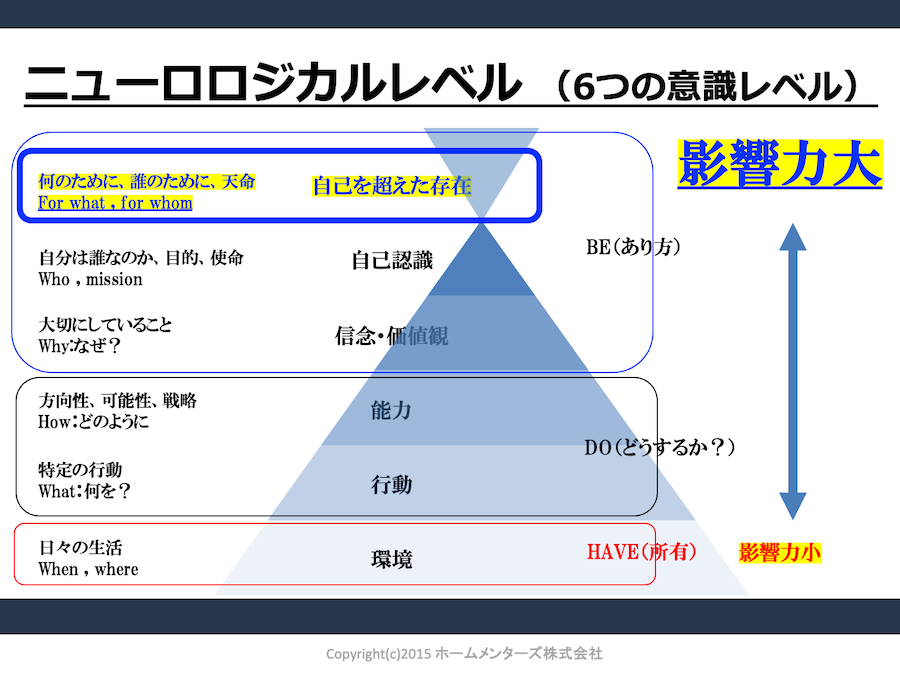 ニューロロジカルレベル （6つの意識レベル）

影響力大

何のために、誰のために、天命
For what , for whom
自己を超えた存在

自分は誰なのか、目的、使命
Who , mission
自己認識

BE（あり方）

大切にしていること
Why:なぜ？
信念・価値観

方向性、可能性、戦略
How：どのように
能力

DO（どうするか？）

特定の行動
What：何を？
行動

日々の生活
When , where
環境

HAVE（所有）

影響力小

Copyright(c)2015 ホームメンターズ株式会社